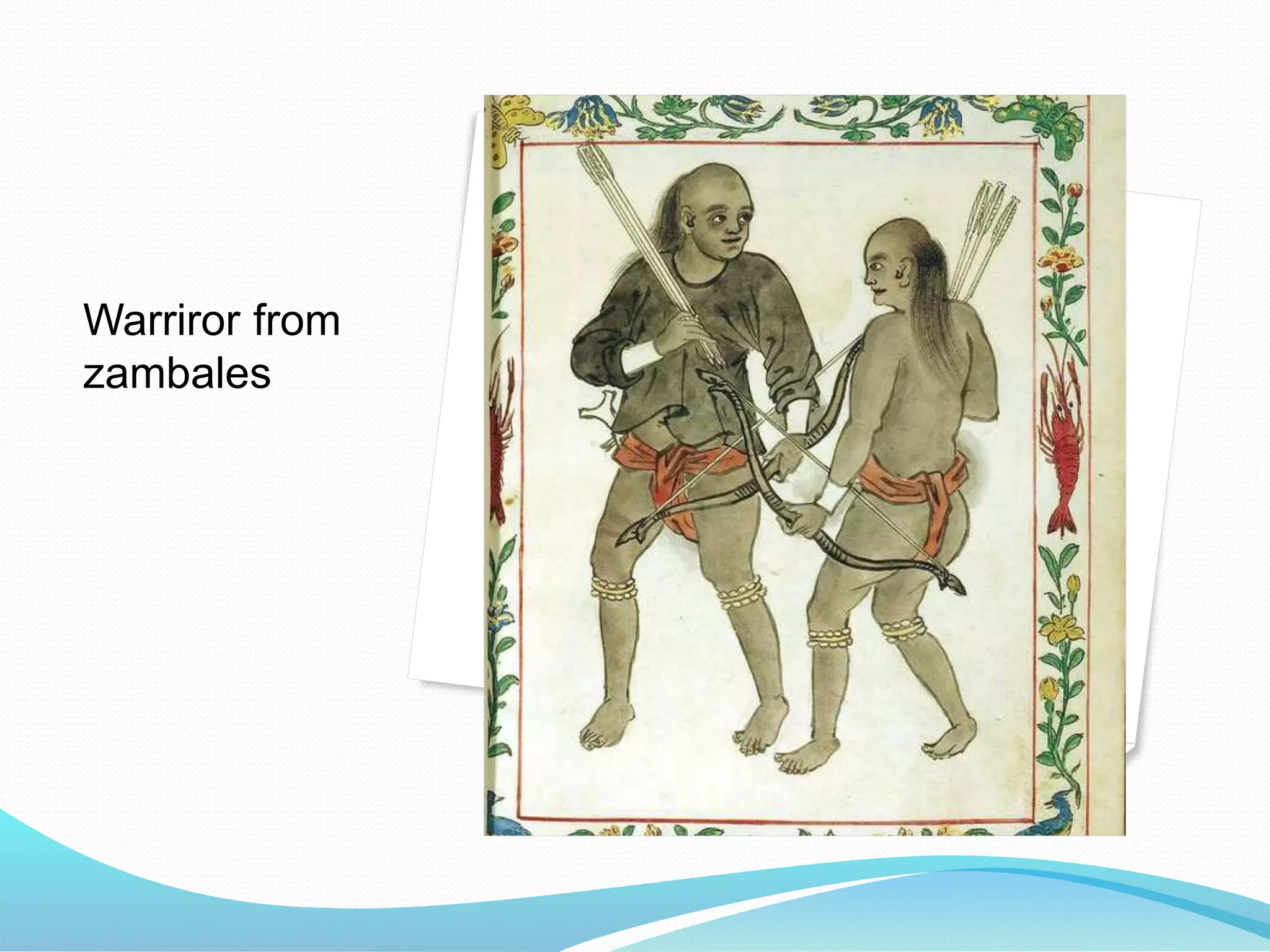 Warriror from zambales